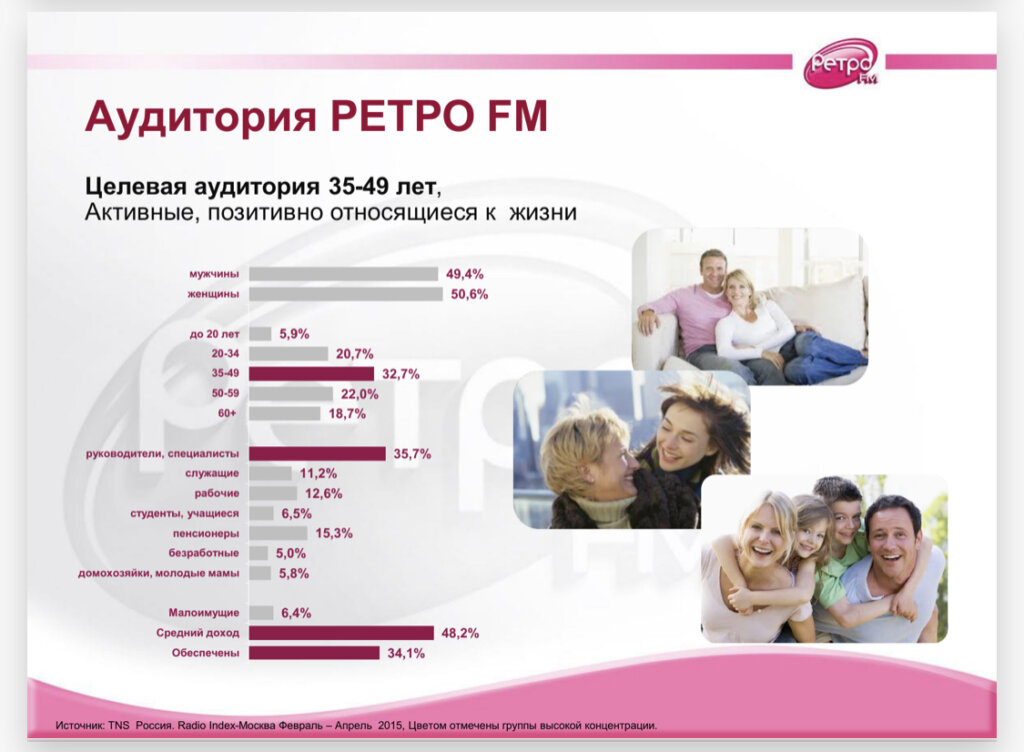 Ретро FM

Аудитория РЕТРО FM

Целевая аудитория 35-49 лет,
Активные, позитивно относящиеся к жизни

мужчины 49,4%
женщины 50,6%

до 20 лет 5,9%
20-34 20,7%
35-49 32,7%
50-59 22,0%
60+ 18,7%

руководители, специалисты 35,7%
служащие 11,2%
рабочие 12,6%
студенты, учащиеся 6,5%
пенсионеры 15,3%
безработные 5,0%
домохозяйки, молодые мамы 5,8%

Малоимущие 6,4%
Средний доход 48,2%
Обеспечены 34,1%

Источник: TNS Россия. Radio Index-Москва Февраль – Апрель 2015, Цветом отмечены группы высокой концентрации.